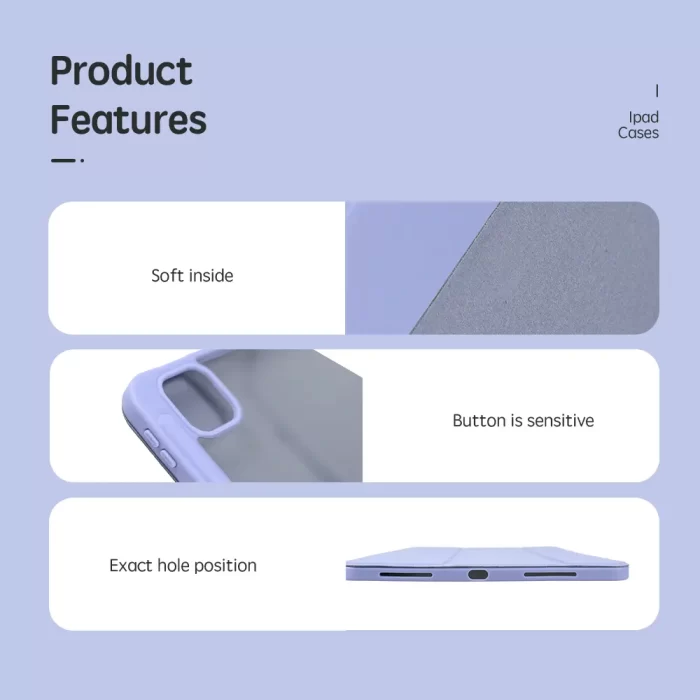 Product Features

Ipad Cases

Soft inside

Button is sensitive

Exact hole position